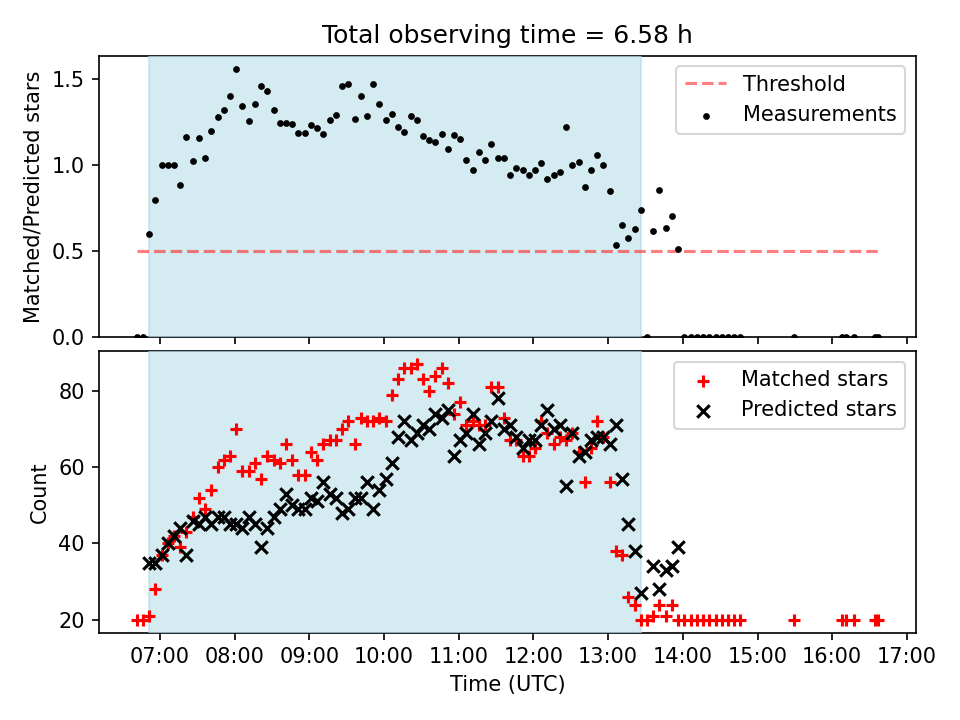 Total observing time = 6.58 h

Matched/Predicted stars

1.5
1.0
0.5
0.0

Threshold
Measurements

Count

80
60
40
20

Matched stars
Predicted stars

07:00 08:00 09:00 10:00 11:00 12:00 13:00 14:00 15:00 16:00 17:00

Time (UTC)